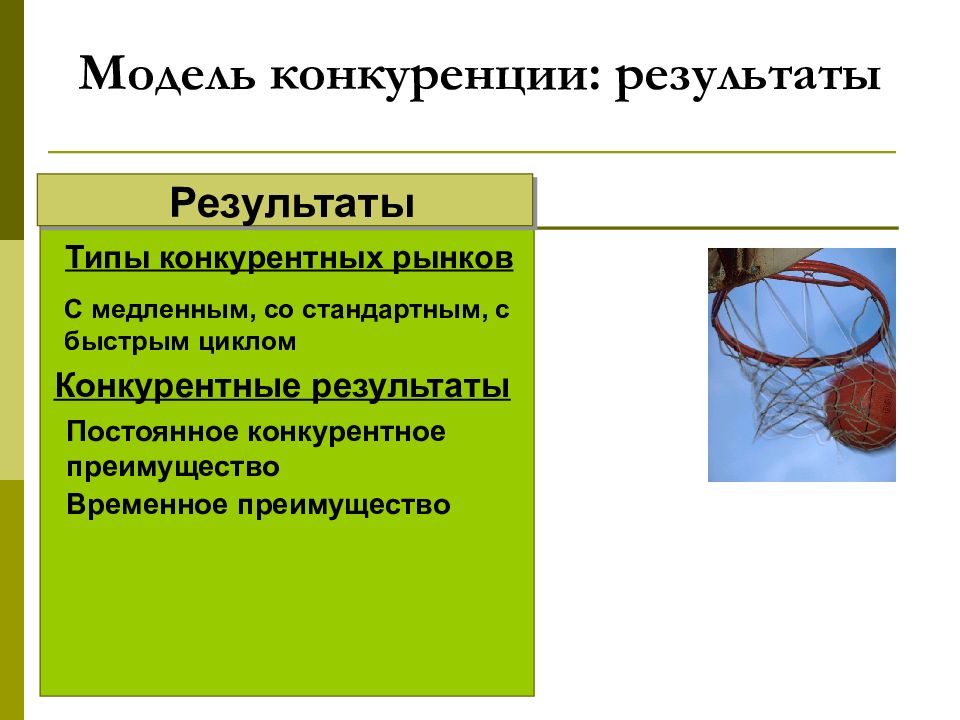 Модель конкуренции: результаты

Результаты

Типы конкурентных рынков

С медленным, со стандартным, с быстрым циклом

Конкурентные результаты

Постоянное конкурентное преимущество

Временное преимущество